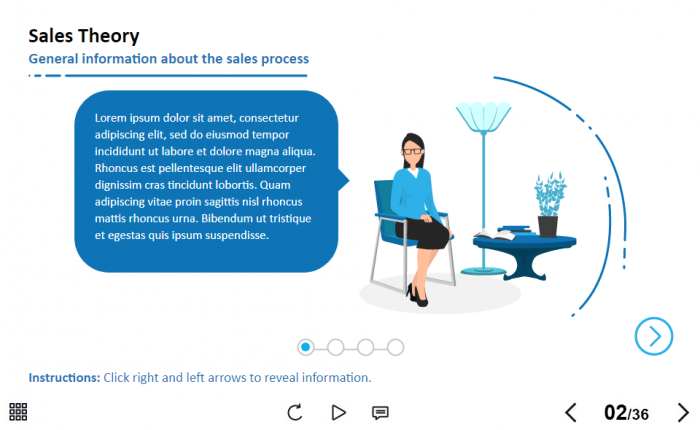 Sales Theory

General information about the sales process

Lorem ipsum dolor sit amet, consectetur adipiscing elit, sed do eiusmod tempor incididunt ut labore et dolore magna aliqua. Rhoncus est pellentesque elit ullamcorper dignissim cras tincidunt lobortis. Quam adipiscing vitae proin sagittis nisl rhoncus mattis rhoncus urna. Bibendum ut tristique et egestas quis ipsum suspendisse.

Instructions: Click right and left arrows to reveal information.

02/36